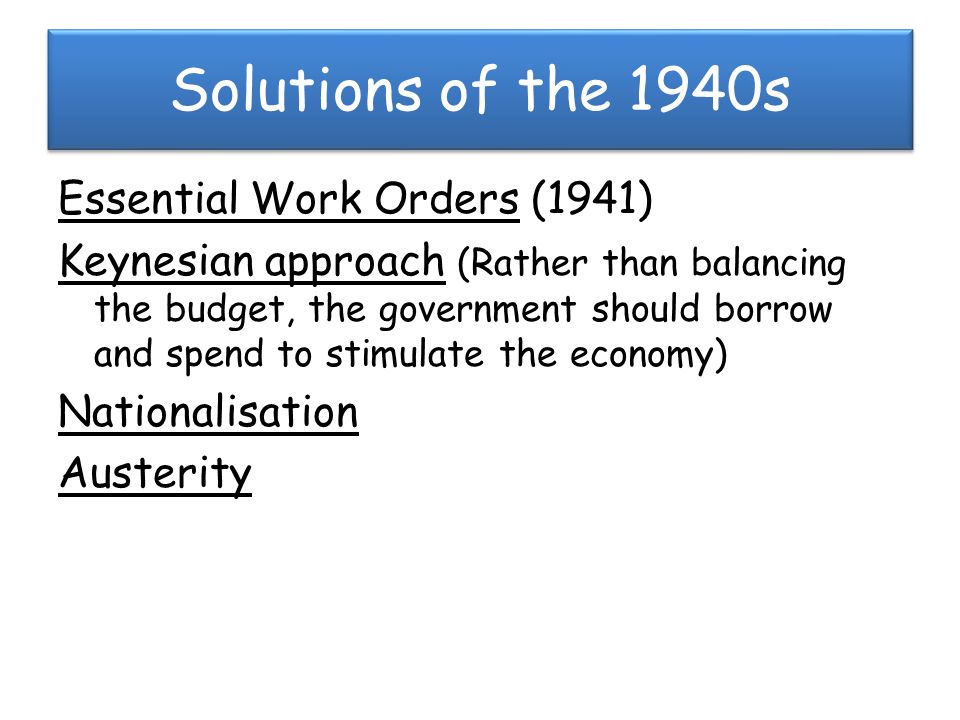 Solutions of the 1940s

Essential Work Orders (1941)

Keynesian approach (Rather than balancing the budget, the government should borrow and spend to stimulate the economy)

Nationalisation

Austerity